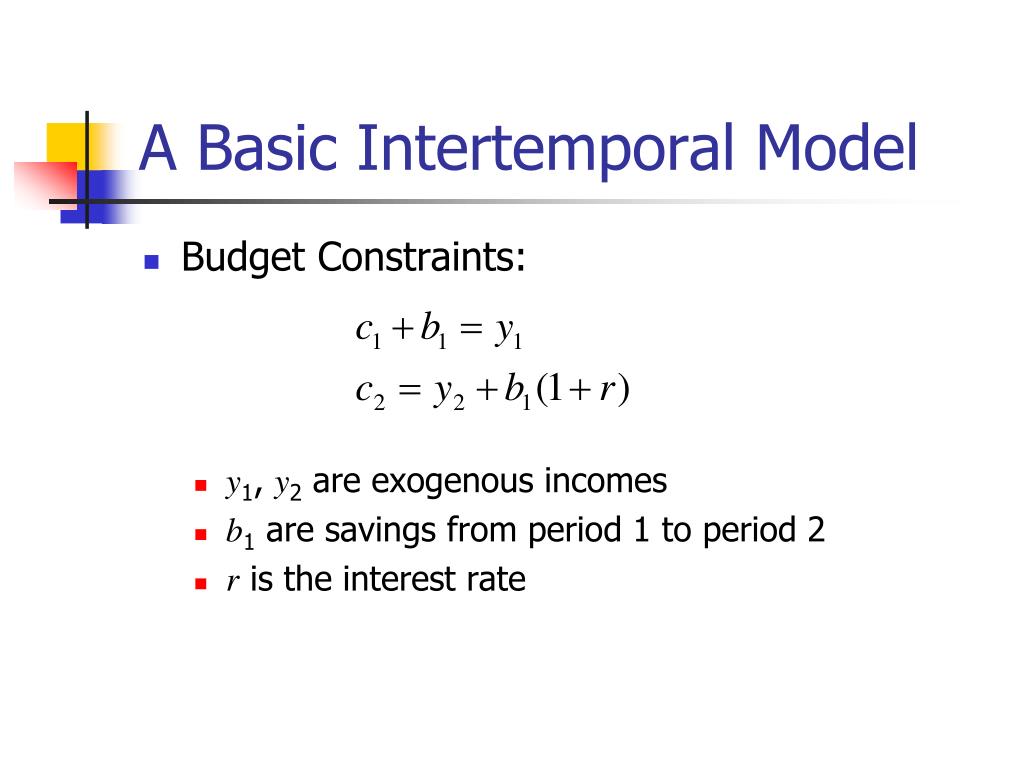 A Basic Intertemporal Model

Budget Constraints:

$c_1 + b_1 = y_1$
$c_2 = y_2 + b_1(1 + r)$

$y_1$, $y_2$ are exogenous incomes
$b_1$ are savings from period 1 to period 2
$r$ is the interest rate